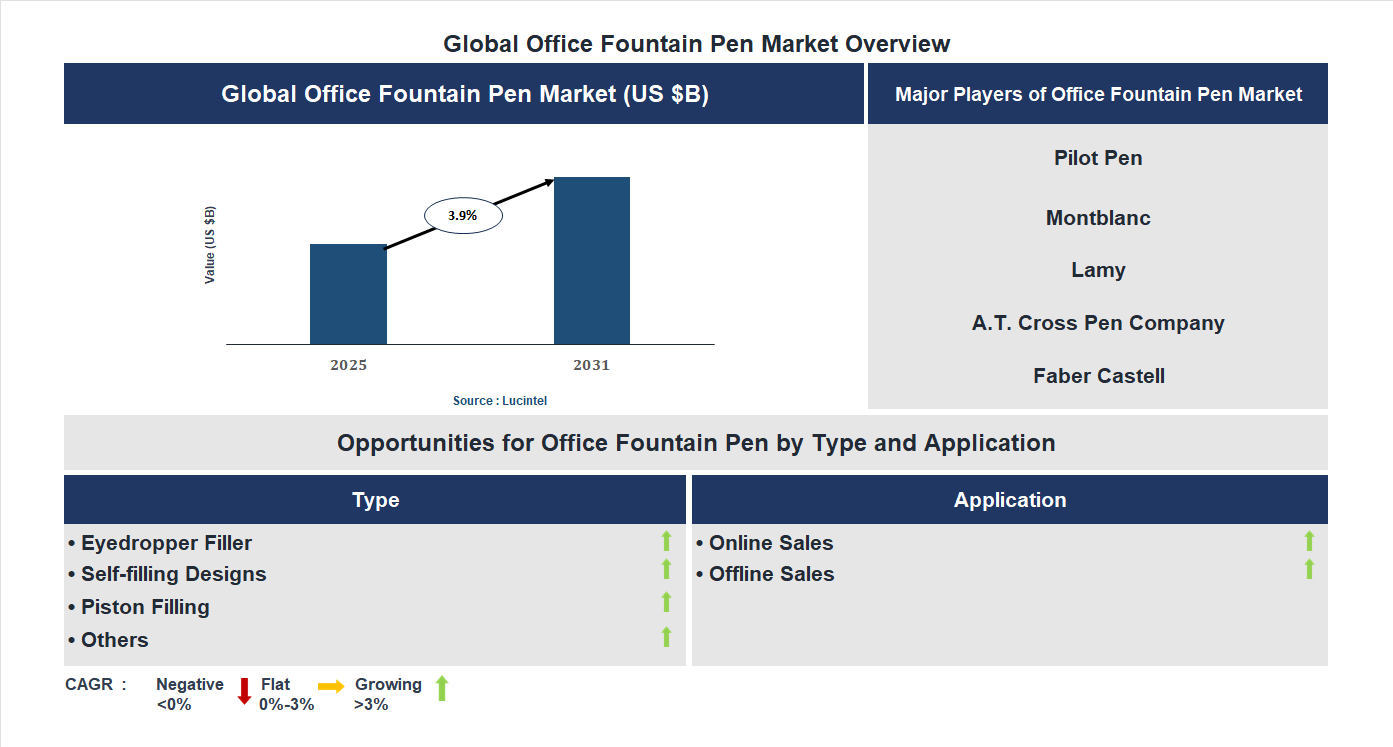 Global Office Fountain Pen Market Overview

Global Office Fountain Pen Market (US $B)

Value (US $B)

3.9%

2025

2031

Source : Lucintel

Major Players of Office Fountain Pen Market

Pilot Pen

Montblanc

Lamy

A.T. Cross Pen Company

Faber Castell

Opportunities for Office Fountain Pen by Type and Application

Type

• Eyedropper Filler
• Self-filling Designs
• Piston Filling
• Others

Application

• Online Sales
• Offline Sales

CAGR : Negative <0% Flat 0%-3% Growing >3%